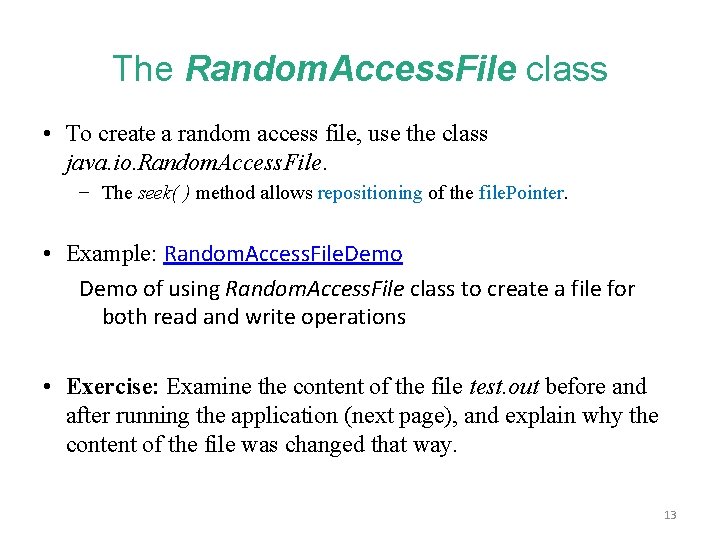 The RandomAccessFile class

• To create a random access file, use the class java.io.RandomAccessFile.
 – The seek( ) method allows repositioning of the filePointer.

• Example: RandomAccessFileDemo
 Demo of using RandomAccessFile class to create a file for both read and write operations

• Exercise: Examine the content of the file test.out before and after running the application (next page), and explain why the content of the file was changed that way.

13